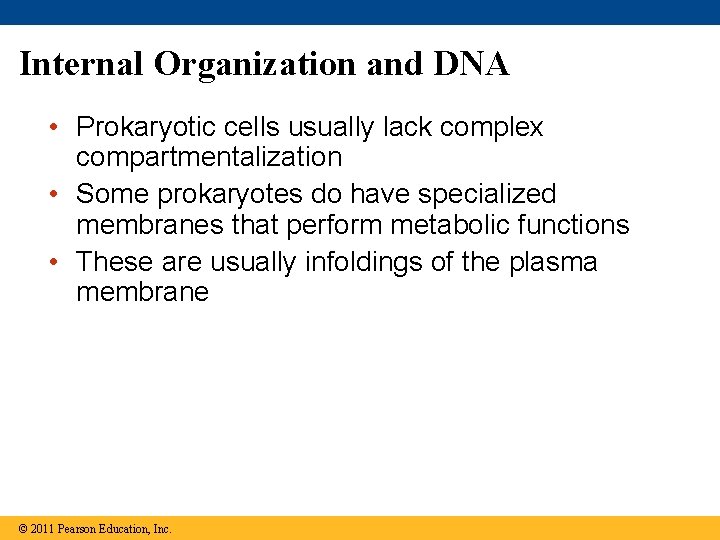 Internal Organization and DNA

• Prokaryotic cells usually lack complex compartmentalization

• Some prokaryotes do have specialized membranes that perform metabolic functions

• These are usually infoldings of the plasma membrane

© 2011 Pearson Education, Inc.